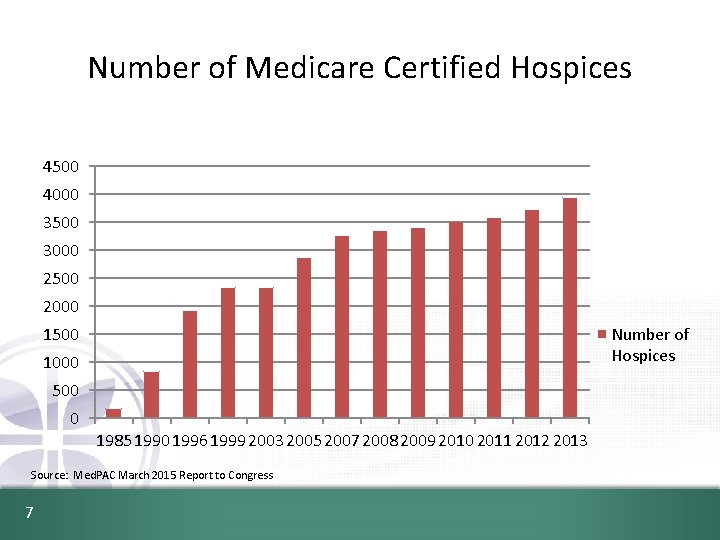 Number of Medicare Certified Hospices

4500
4000
3500
3000
2500
2000
1500
1000
500
0

1985 1990 1996 1999 2003 2005 2007 2008 2009 2010 2011 2012 2013

Number of Hospices

Source: MedPAC March 2015 Report to Congress

7